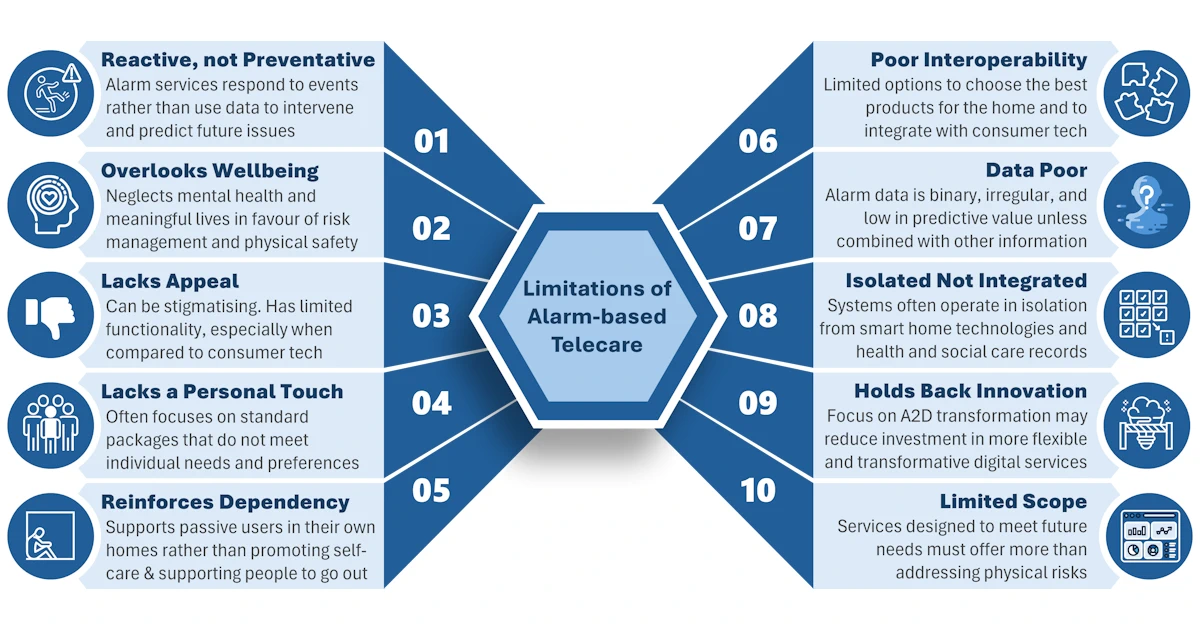 Limitations of Alarm-based Telecare

01
Reactive, not Preventative
Alarm services respond to events rather than use data to intervene and predict future issues

02
Overlooks Wellbeing
Neglects mental health and meaningful lives in favour of risk management and physical safety

03
Lacks Appeal
Can be stigmatising. Has limited functionality, especially when compared to consumer tech

04
Lacks a Personal Touch
Often focuses on standard packages that do not meet individual needs and preferences

05
Reinforces Dependency
Supports passive users in their own homes rather than promoting self-care & supporting people to go out

06
Poor Interoperability
Limited options to choose the best products for the home and to integrate with consumer tech

07
Data Poor
Alarm data is binary, irregular, and low in predictive value unless combined with other information

08
Isolated Not Integrated
Systems often operate in isolation from smart home technologies and health and social care records

09
Holds Back Innovation
Focus on A2D transformation may reduce investment in more flexible and transformative digital services

10
Limited Scope
Services designed to meet future needs must offer more than addressing physical risks